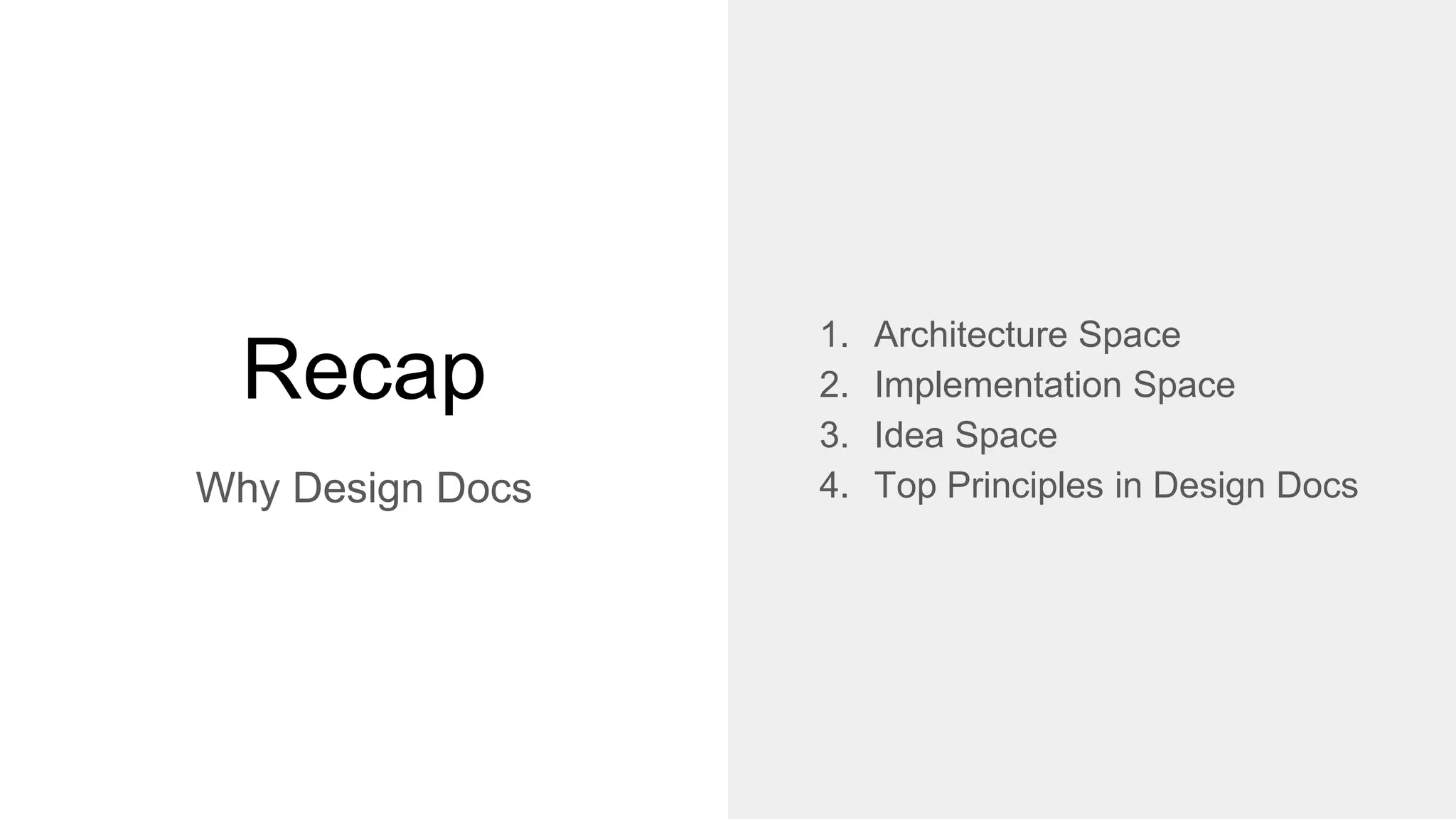 Recap

Why Design Docs

1. Architecture Space
2. Implementation Space
3. Idea Space
4. Top Principles in Design Docs